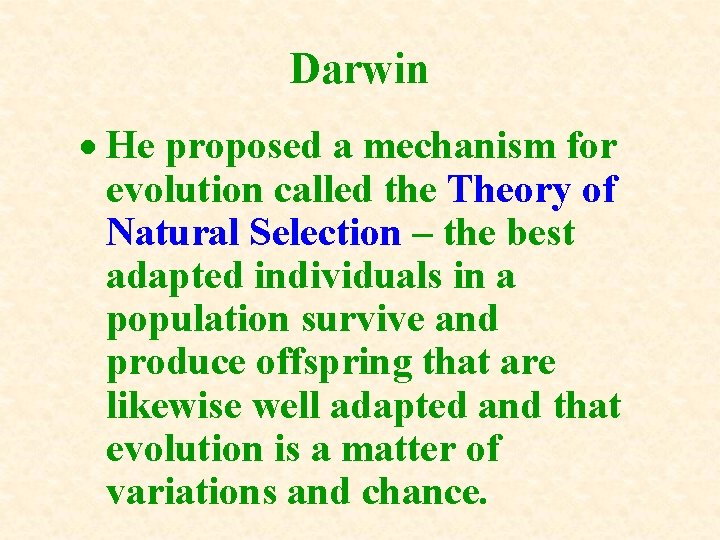 Darwin

• He proposed a mechanism for evolution called the Theory of Natural Selection – the best adapted individuals in a population survive and produce offspring that are likewise well adapted and that evolution is a matter of variations and chance.